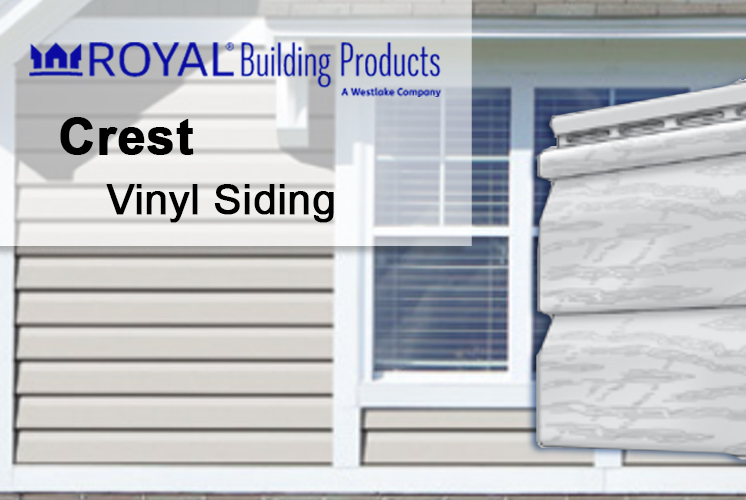 ROYAL® Building Products
A Westlake Company

Crest

Vinyl Siding